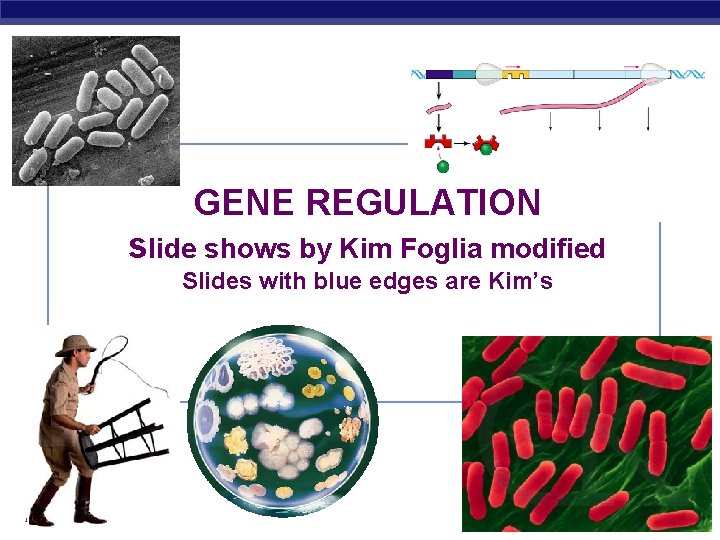 GENE REGULATION

Slide shows by Kim Foglia modified

Slides with blue edges are Kim's